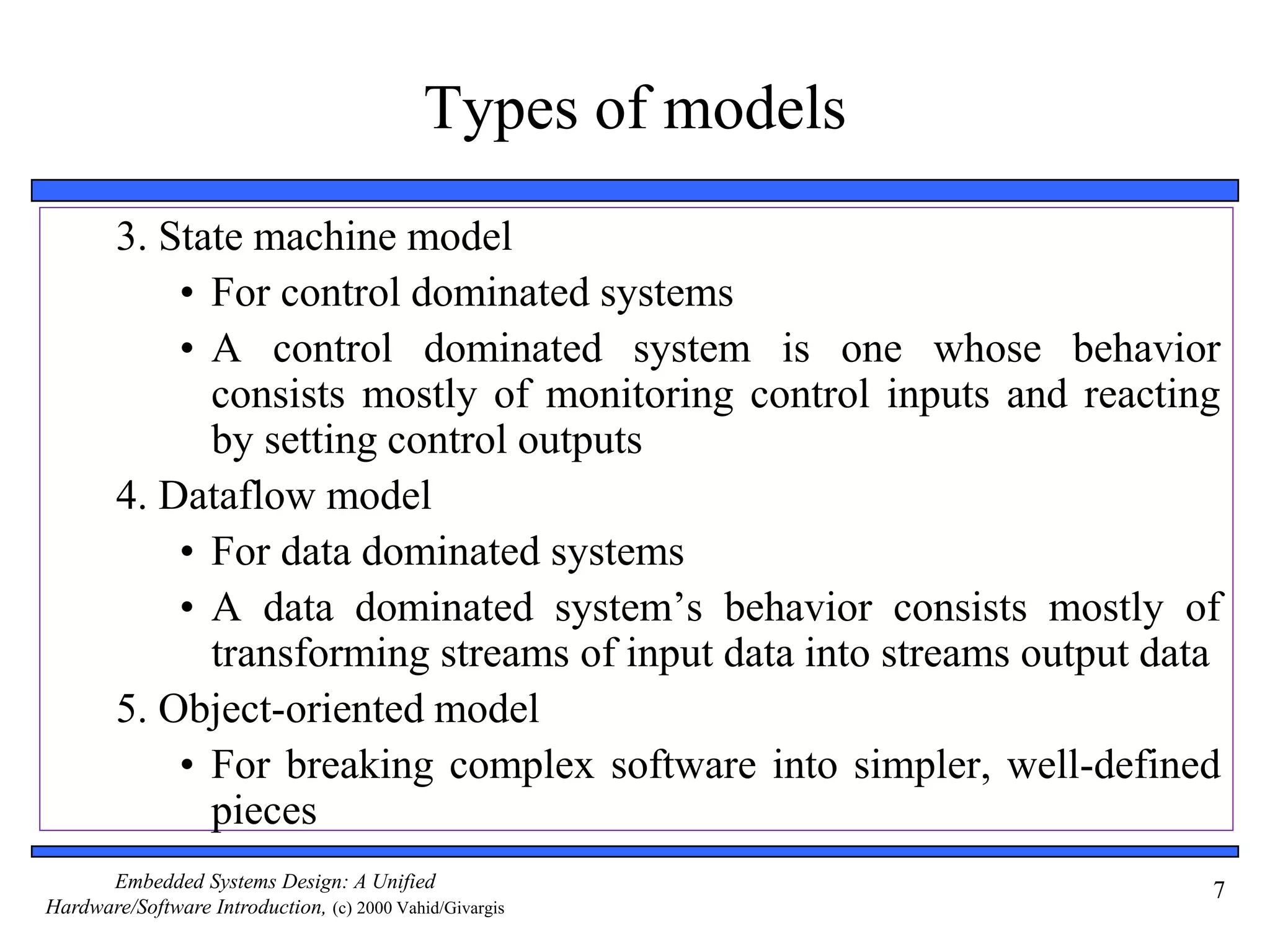 Types of models

3. State machine model

• For control dominated systems

• A control dominated system is one whose behavior consists mostly of monitoring control inputs and reacting by setting control outputs

4. Dataflow model

• For data dominated systems

• A data dominated system's behavior consists mostly of transforming streams of input data into streams output data

5. Object-oriented model

• For breaking complex software into simpler, well-defined pieces

Embedded Systems Design: A Unified Hardware/Software Introduction, (c) 2000 Vahid/Givargis

7